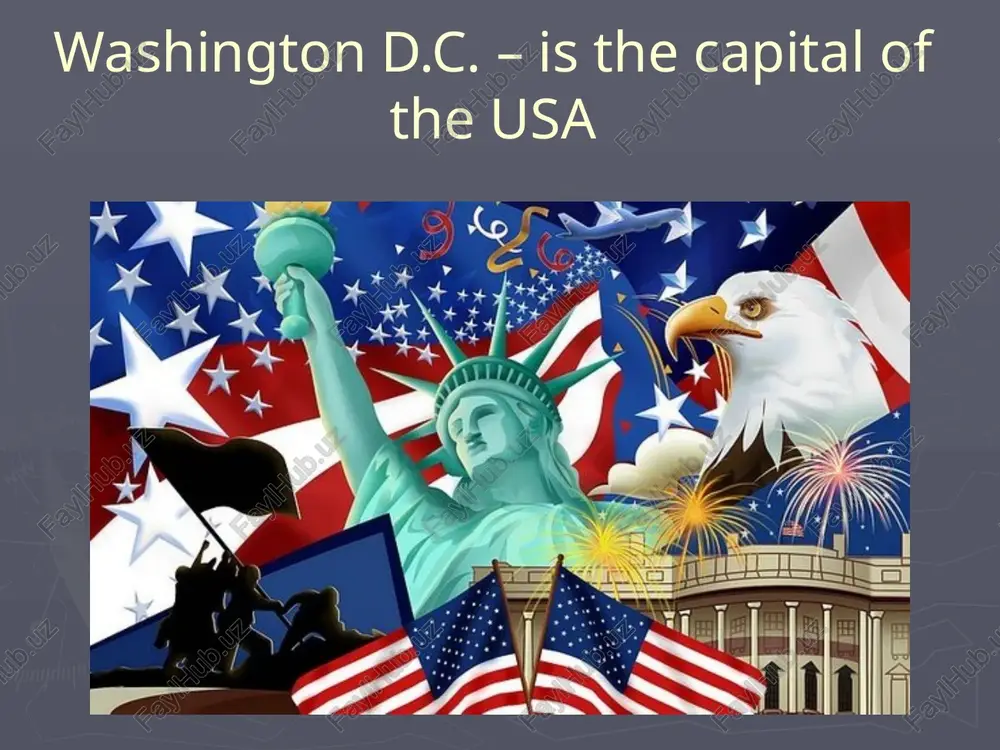 Washington D.C. – is the capital of the USA

FaylHub.uz